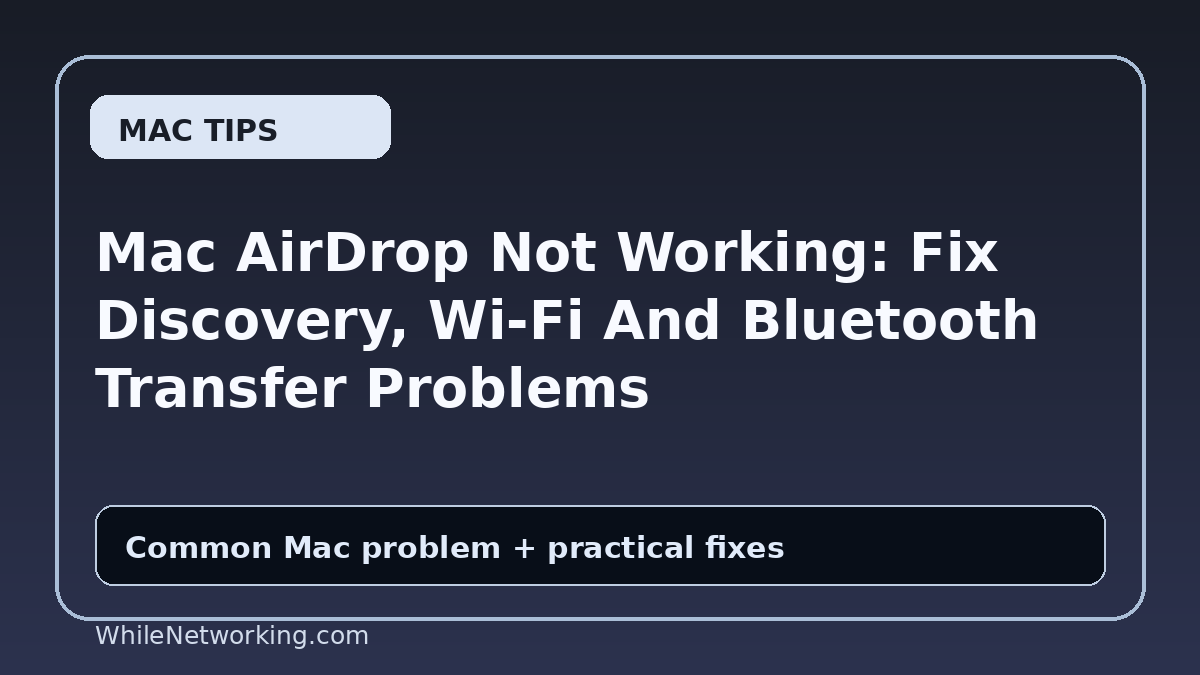 MAC TIPS

Mac AirDrop Not Working: Fix Discovery, Wi-Fi And Bluetooth Transfer Problems

Common Mac problem + practical fixes

WhileNetworking.com